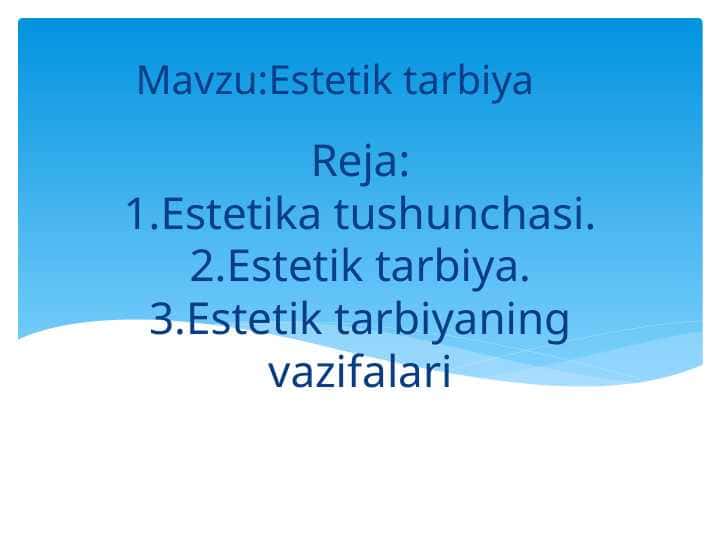 Mavzu:Estetik tarbiya

Reja:
1.Estetika tushunchasi.
2.Estetik tarbiya.
3.Estetik tarbiyaning vazifalari